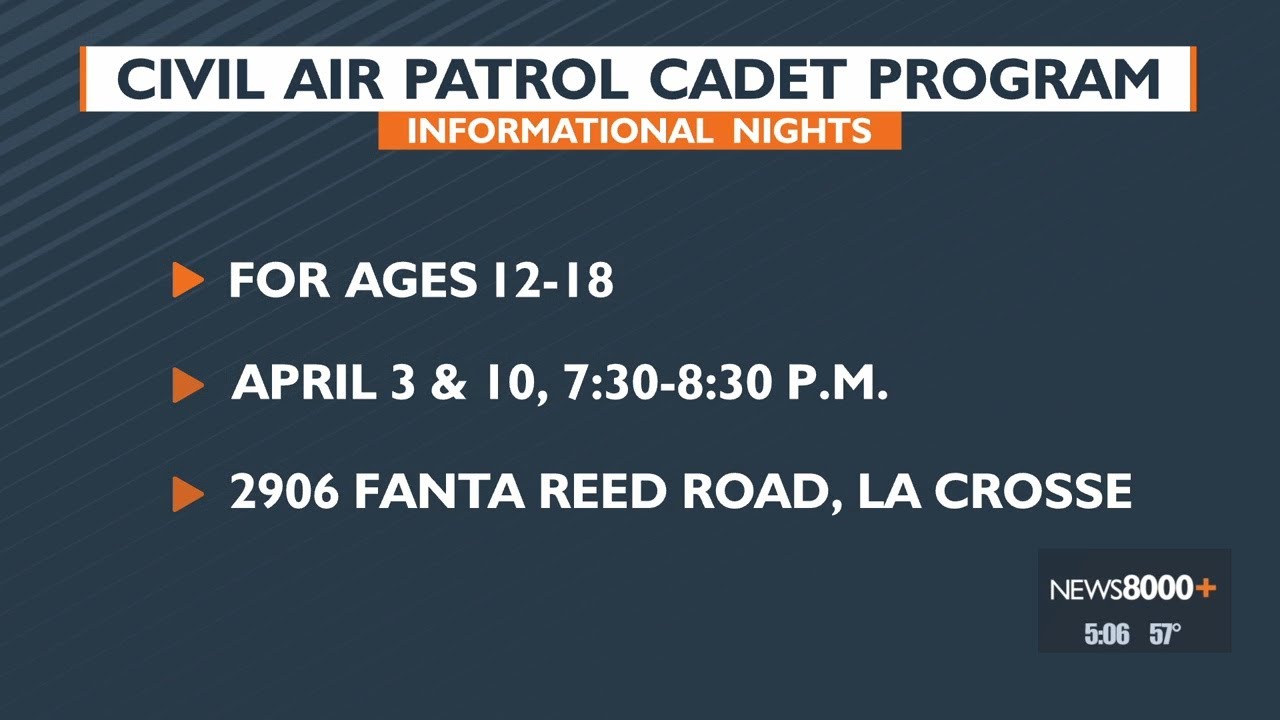 CIVIL AIR PATROL CADET PROGRAM
INFORMATIONAL NIGHTS

FOR AGES 12-18

APRIL 3 & 10, 7:30-8:30 P.M.

2906 FANTA REED ROAD, LA CROSSE

NEWS8000+
5:06 57°